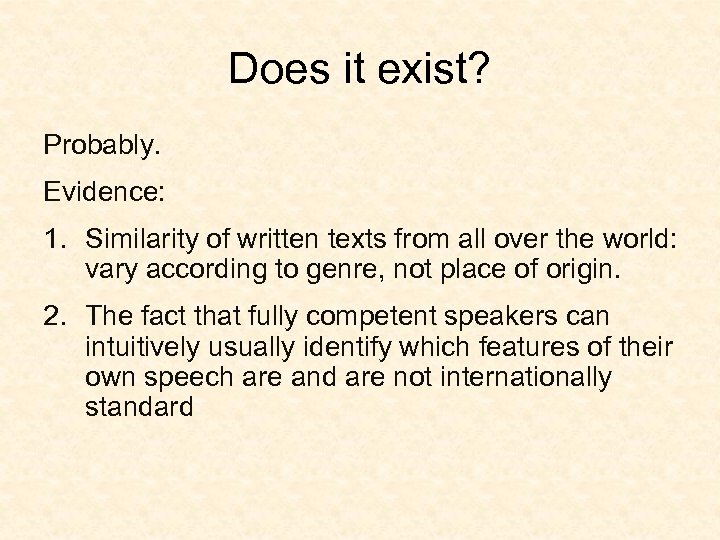 Does it exist?

Probably.

Evidence:

1. Similarity of written texts from all over the world: vary according to genre, not place of origin.

2. The fact that fully competent speakers can intuitively usually identify which features of their own speech are and are not internationally standard